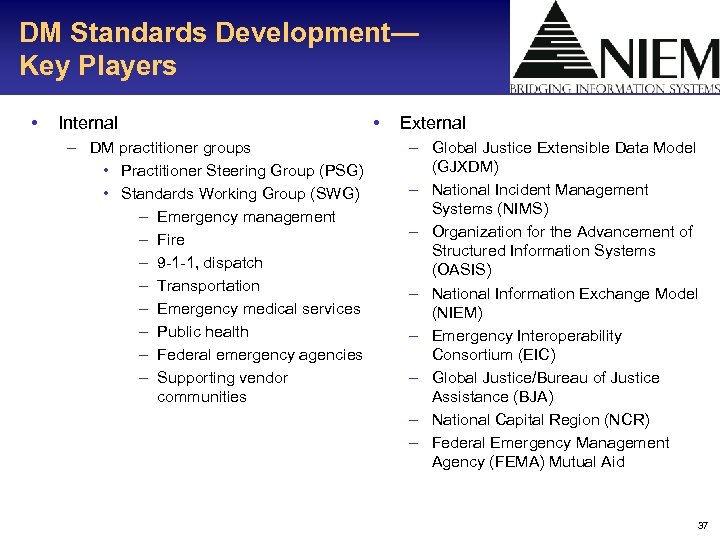 DM Standards Development—
Key Players

NIEM
BRIDGING INFORMATION SYSTEMS

• Internal
– DM practitioner groups
• Practitioner Steering Group (PSG)
• Standards Working Group (SWG)
– Emergency management
– Fire
– 9-1-1, dispatch
– Transportation
– Emergency medical services
– Public health
– Federal emergency agencies
– Supporting vendor communities

• External
– Global Justice Extensible Data Model (GJXDM)
– National Incident Management Systems (NIMS)
– Organization for the Advancement of Structured Information Systems (OASIS)
– National Information Exchange Model (NIEM)
– Emergency Interoperability Consortium (EIC)
– Global Justice/Bureau of Justice Assistance (BJA)
– National Capital Region (NCR)
– Federal Emergency Management Agency (FEMA) Mutual Aid

37